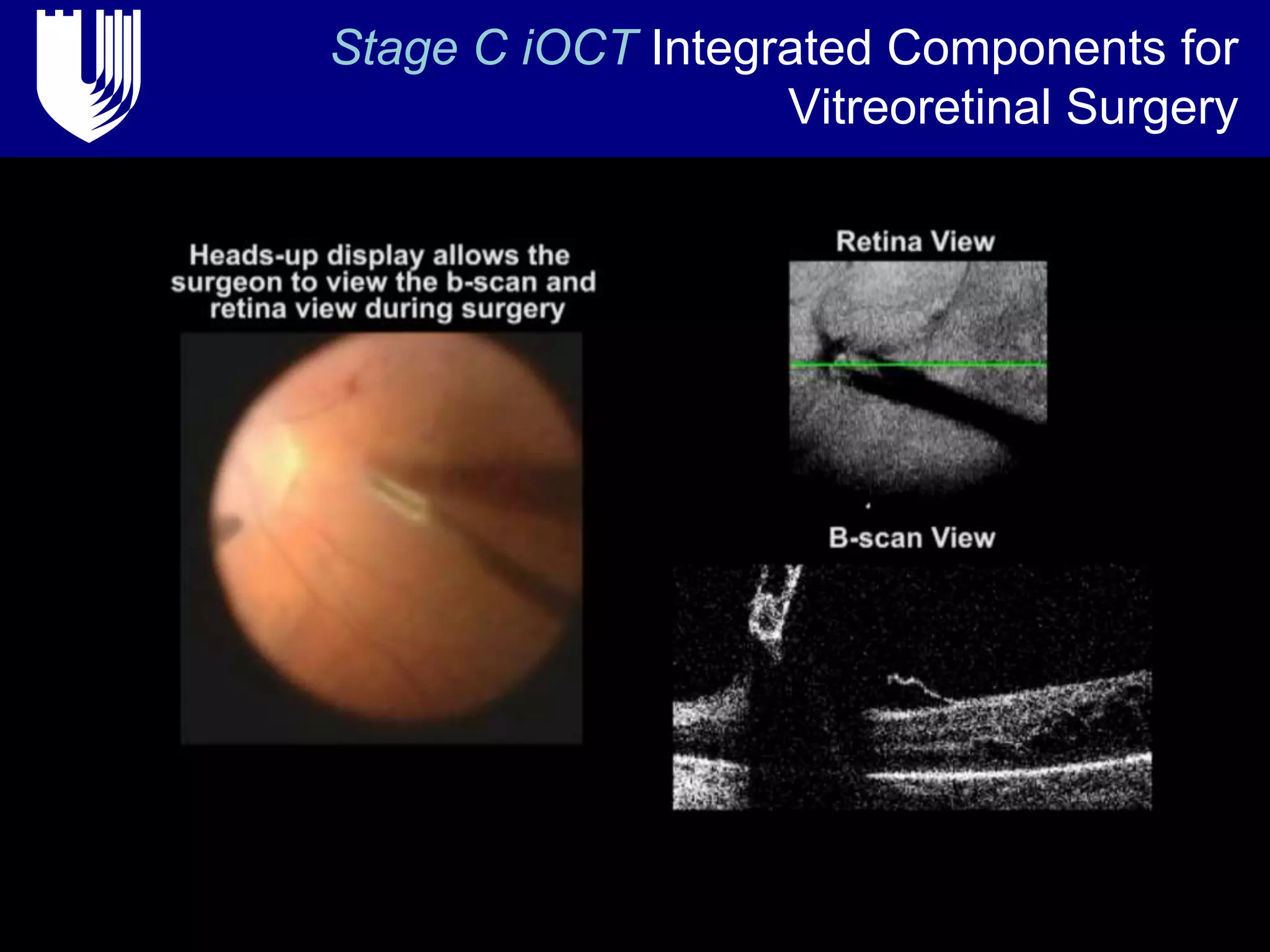 Stage C iOCT Integrated Components for Vitreoretinal Surgery

Heads-up display allows the surgeon to view the b-scan and retina view during surgery

Retina View

B-scan View